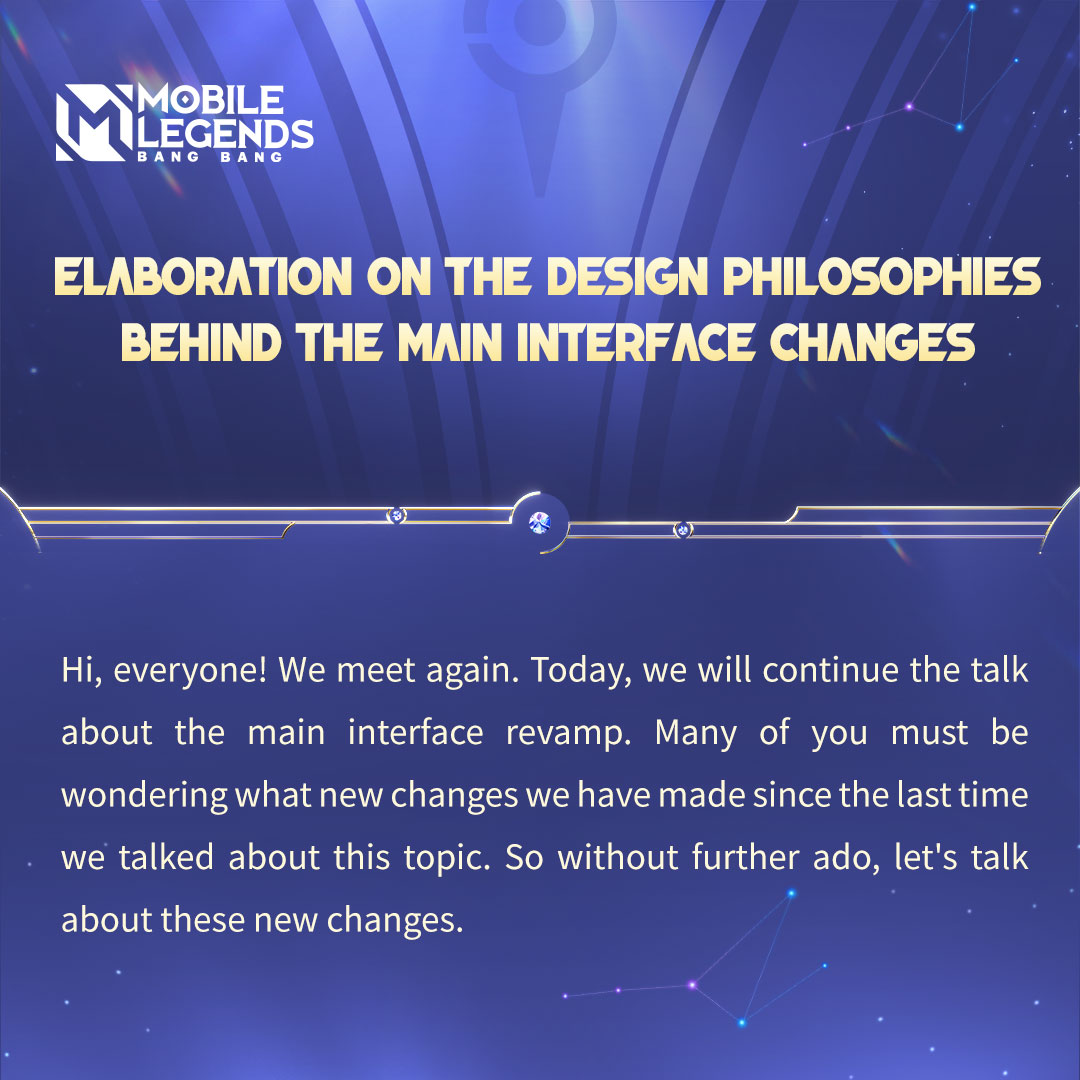 MOBILE LEGENDS
BANG BANG

ELABORATION ON THE DESIGN PHILOSOPHIES BEHIND THE MAIN INTERFACE CHANGES

Hi, everyone! We meet again. Today, we will continue the talk about the main interface revamp. Many of you must be wondering what new changes we have made since the last time we talked about this topic. So without further ado, let's talk about these new changes.